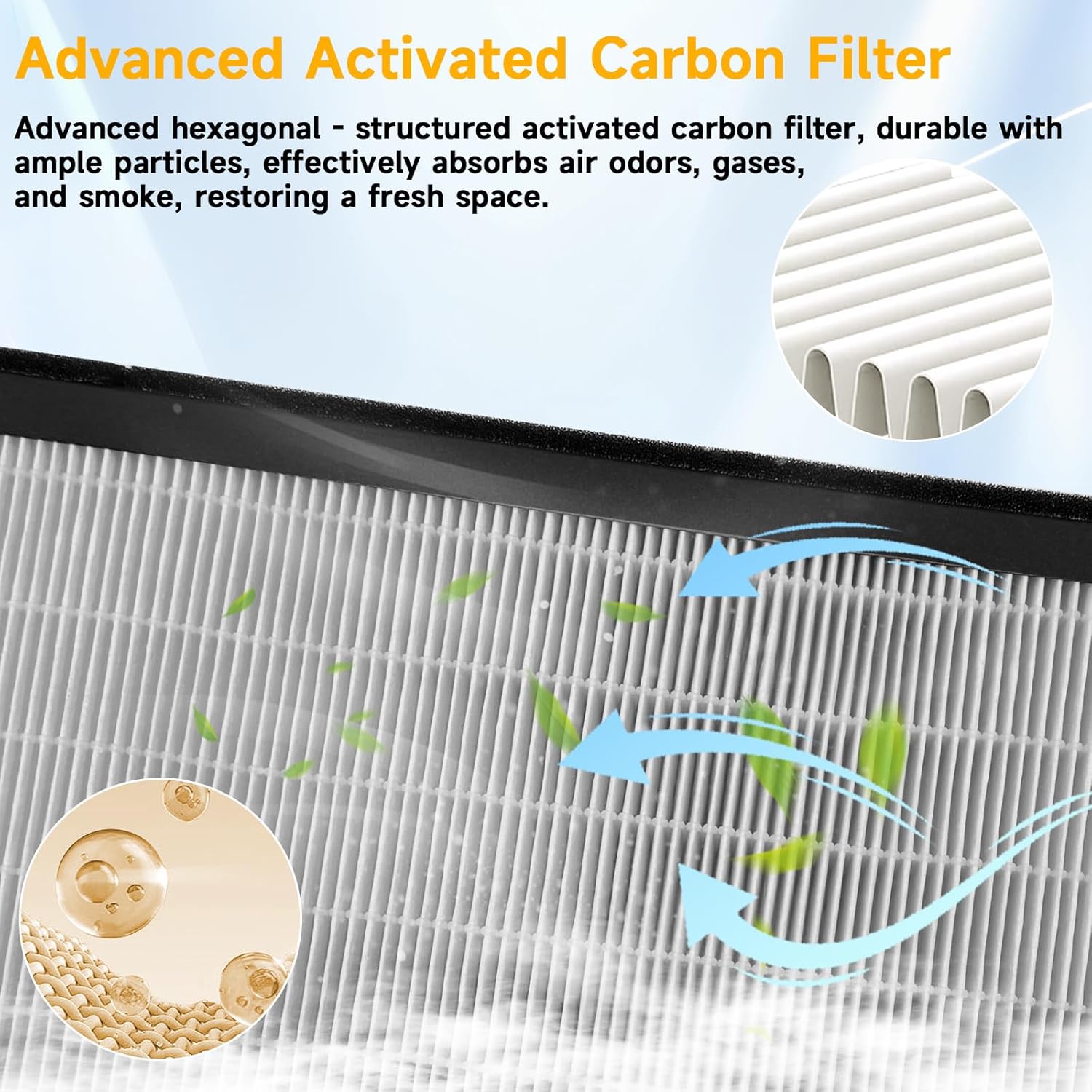 Advanced Activated Carbon Filter

Advanced hexagonal - structured activated carbon filter, durable with ample particles, effectively absorbs air odors, gases, and smoke, restoring a fresh space.